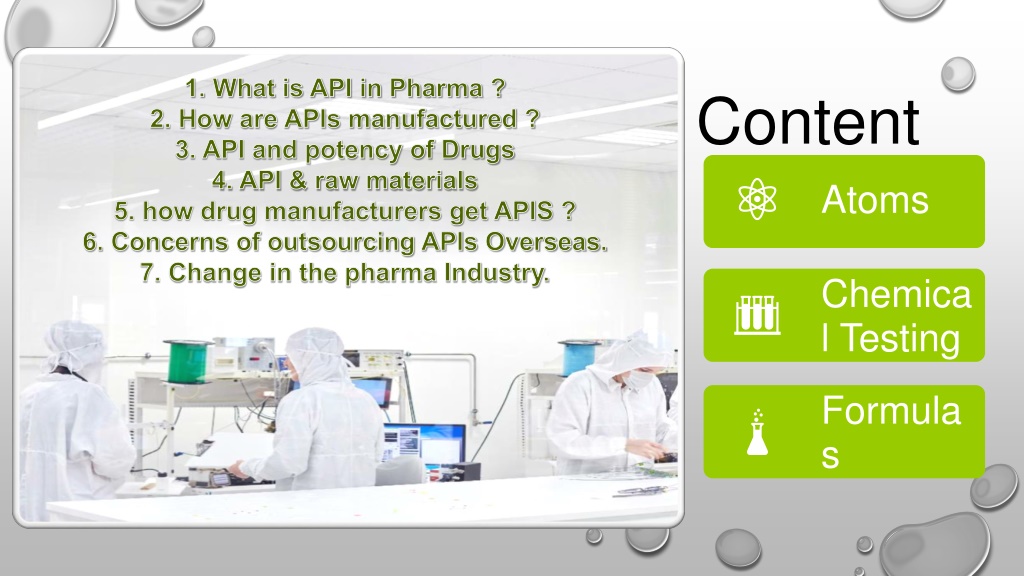 1. What is API in Pharma ?
2. How are APIs manufactured ?
3. API and potency of Drugs
4. API & raw materials
5. how drug manufacturers get APIS ?
6. Concerns of outsourcing APIs Overseas.
7. Change in the pharma Industry.

Content

Atoms

Chemical Testing

Formulas